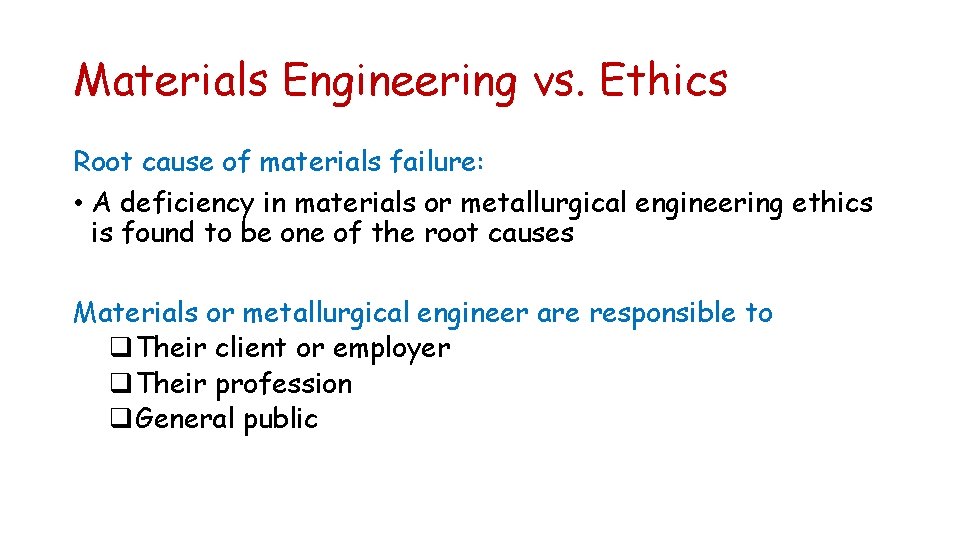 Materials Engineering vs. Ethics

Root cause of materials failure:

• A deficiency in materials or metallurgical engineering ethics is found to be one of the root causes

Materials or metallurgical engineer are responsible to

❑ Their client or employer
❑ Their profession
❑ General public